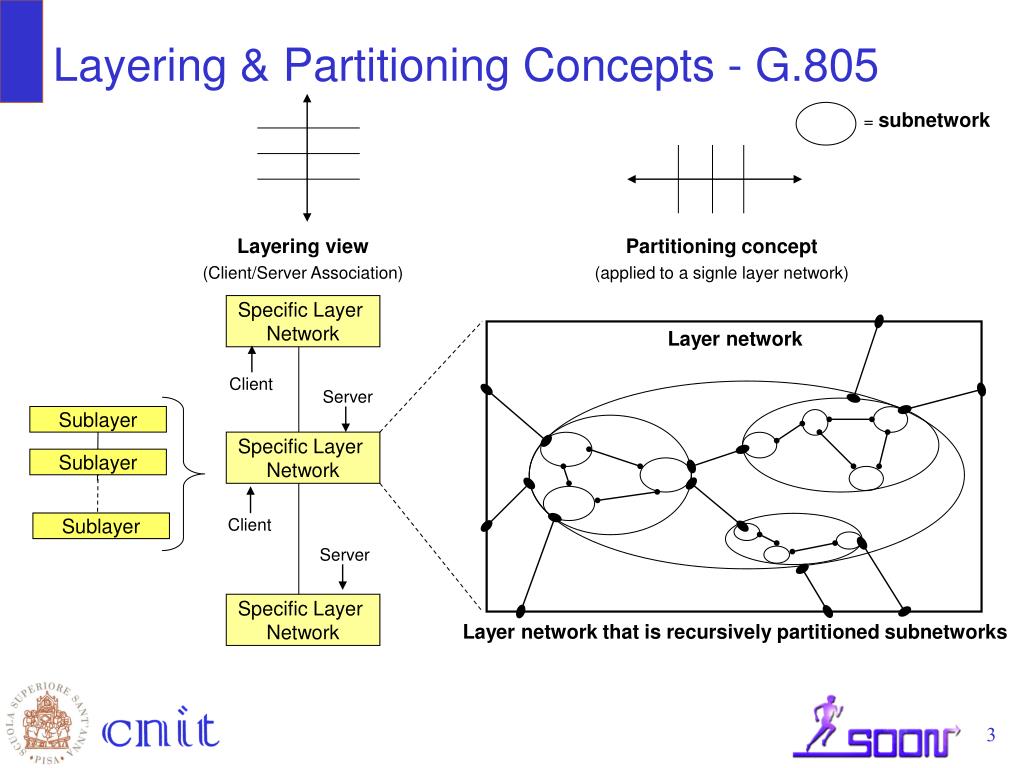 Layering & Partitioning Concepts - G.805

= subnetwork

Layering view
(Client/Server Association)

Partitioning concept
(applied to a signle layer network)

Specific Layer Network

Client

Server

Sublayer

Sublayer

Sublayer

Specific Layer Network

Client

Server

Specific Layer Network

Layer network

Layer network that is recursively partitioned subnetworks

SCUOLA SUPERIORE SANT'ANNA PISA

cnit

SOON

3